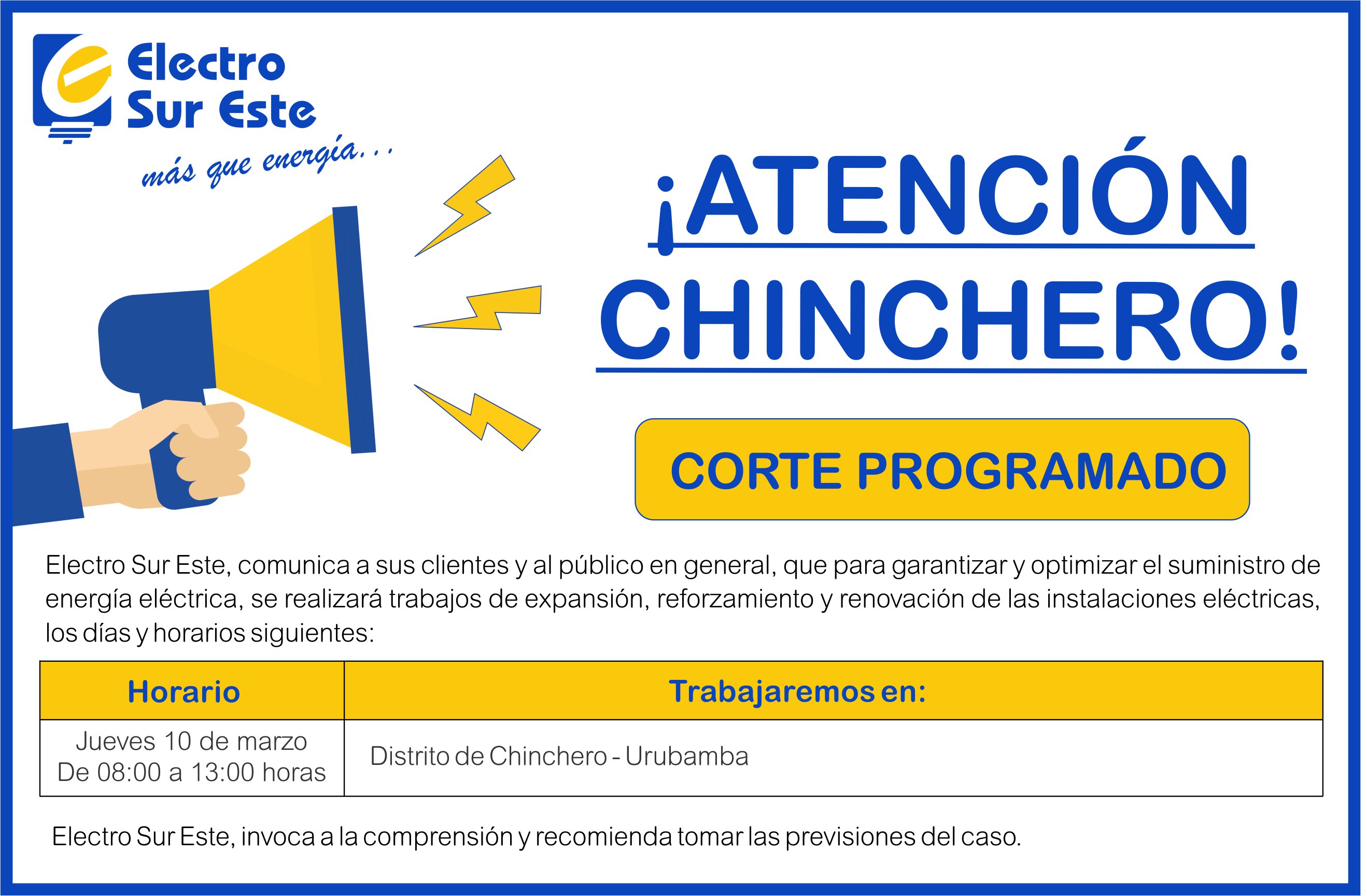 Electro Sur Este
más que energía...

¡ATENCIÓN CHINCHERO!

CORTE PROGRAMADO

Electro Sur Este, comunica a sus clientes y al público en general, que para garantizar y optimizar el suministro de energía eléctrica, se realizará trabajos de expansión, reforzamiento y renovación de las instalaciones eléctricas, los días y horarios siguientes:

| Horario | Trabajaremos en: |
|---|---|
| Jueves 10 de marzo De 08:00 a 13:00 horas | Distrito de Chinchero - Urubamba |

Electro Sur Este, invoca a la comprensión y recomienda tomar las previsiones del caso.